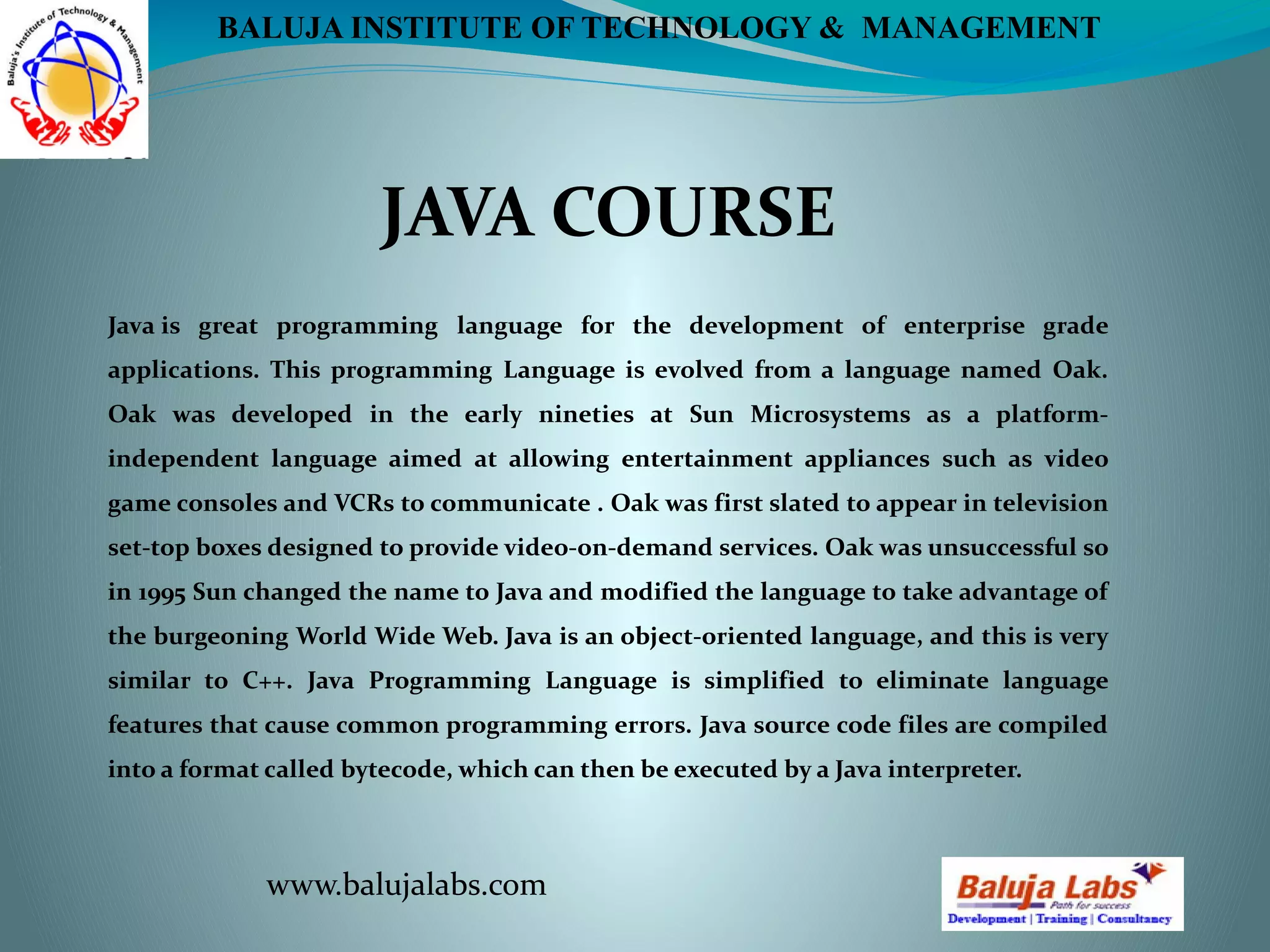 Baluja's Institute of Technology & Management

BALUJA INSTITUTE OF TECHNOLOGY & MANAGEMENT

JAVA COURSE

Java is great programming language for the development of enterprise grade applications. This programming Language is evolved from a language named Oak. Oak was developed in the early nineties at Sun Microsystems as a platform-independent language aimed at allowing entertainment appliances such as video game consoles and VCRs to communicate . Oak was first slated to appear in television set-top boxes designed to provide video-on-demand services. Oak was unsuccessful so in 1995 Sun changed the name to Java and modified the language to take advantage of the burgeoning World Wide Web. Java is an object-oriented language, and this is very similar to C++. Java Programming Language is simplified to eliminate language features that cause common programming errors. Java source code files are compiled into a format called bytecode, which can then be executed by a Java interpreter.

www.balujalabs.com

Baluja Labs
Path for success
Development | Training | Consultancy